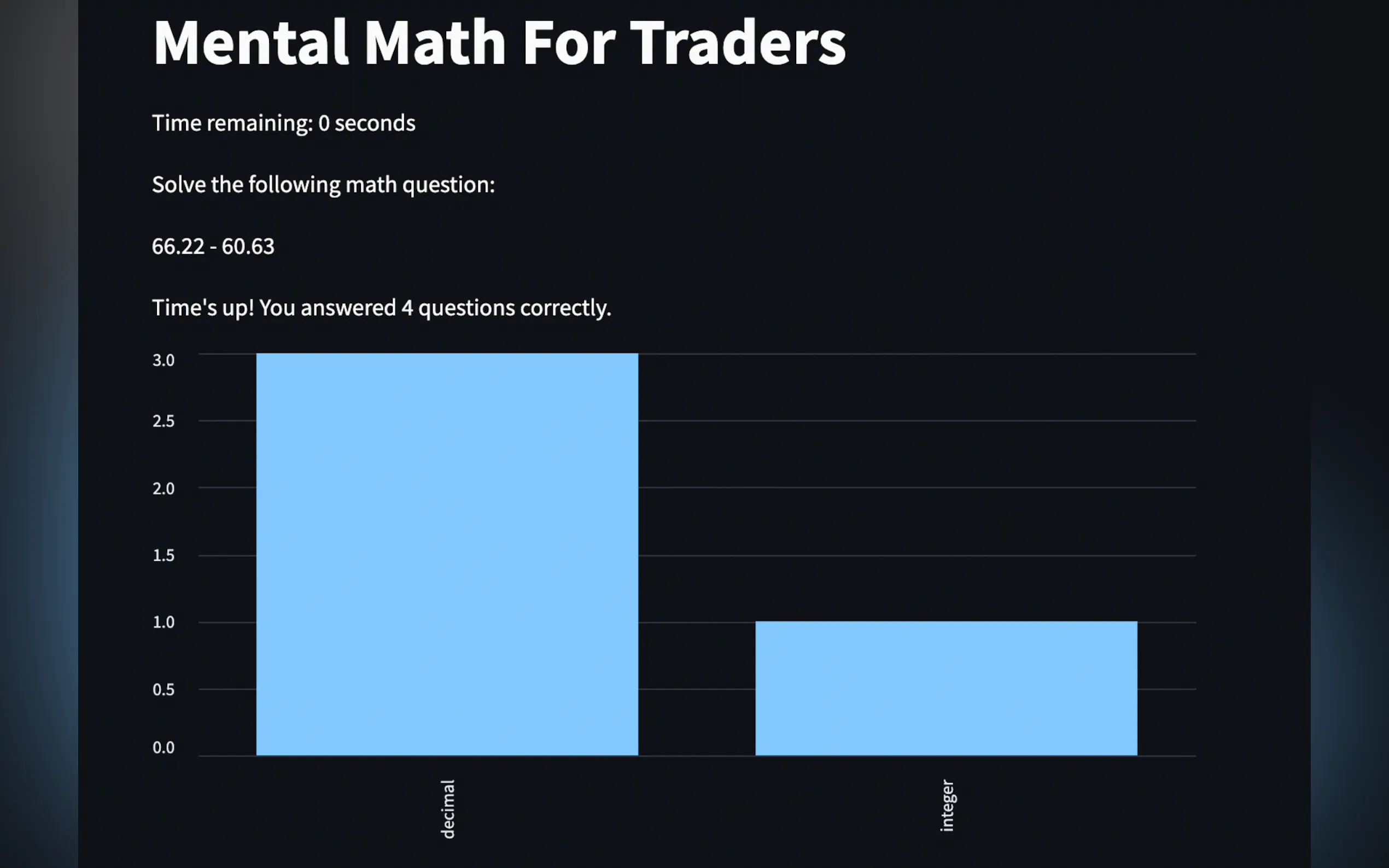 Mental Math For Traders

Time remaining: 0 seconds

Solve the following math question:

66.22 - 60.63

Time's up! You answered 4 questions correctly.

3.0
2.5
2.0
1.5
1.0
0.5
0.0

decimal
integer